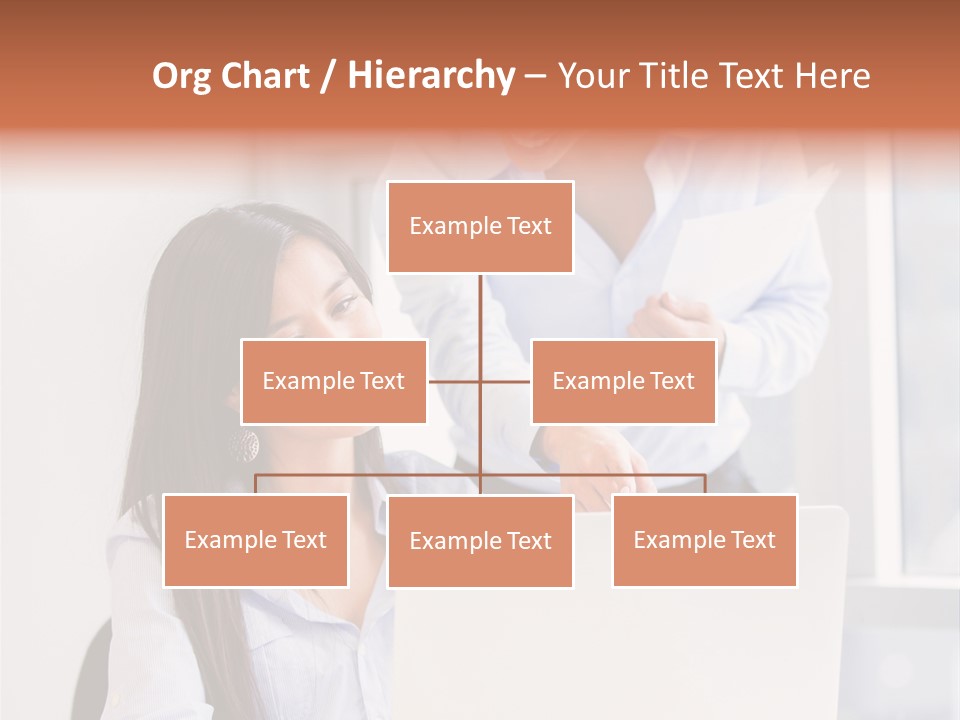 Org Chart / Hierarchy – Your Title Text Here

Example Text

Example Text

Example Text

Example Text

Example Text

Example Text